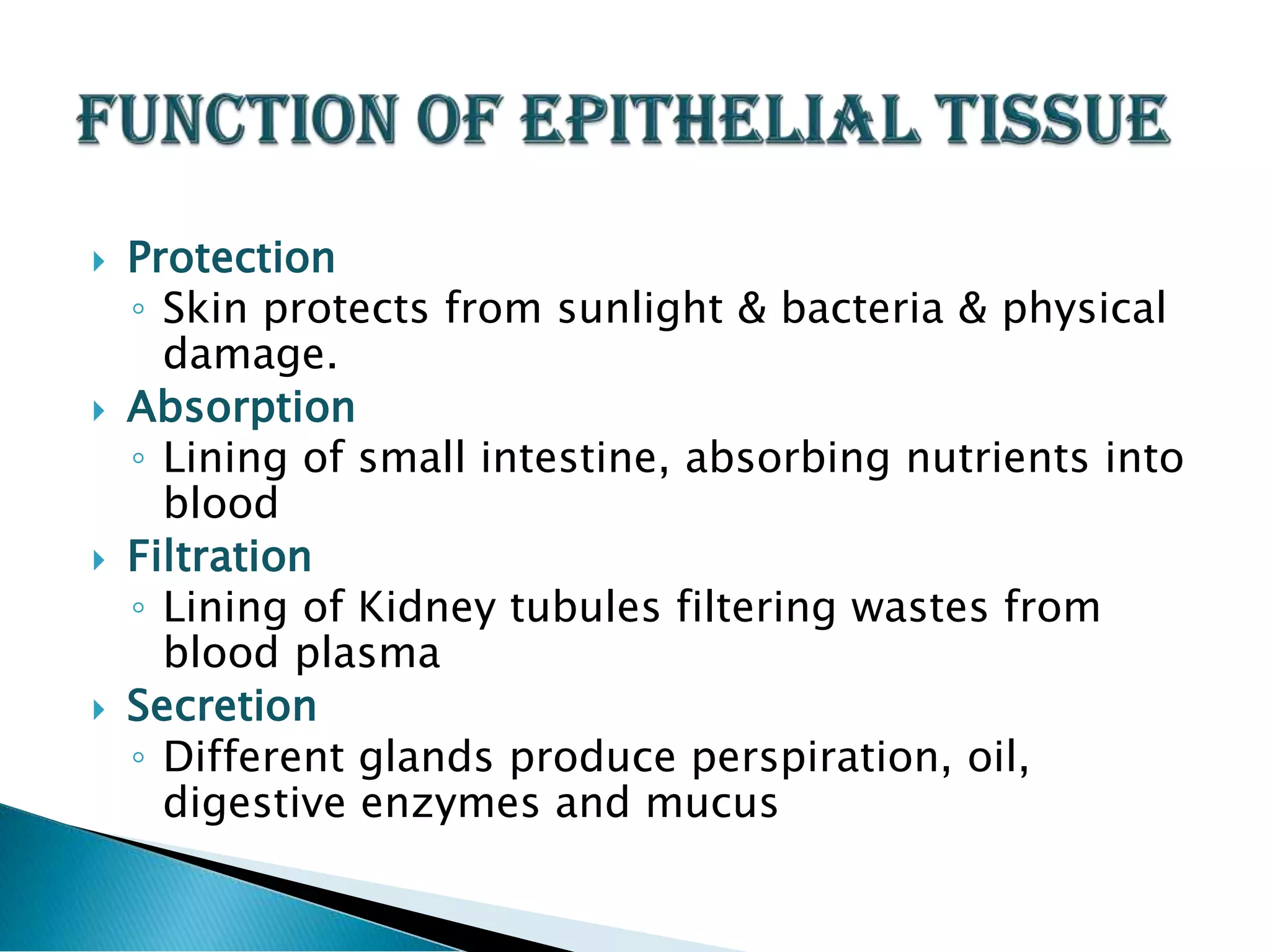 FUNCTION OF EPITHELIAL TISSUE

▸ Protection
◦ Skin protects from sunlight & bacteria & physical damage.
▸ Absorption
◦ Lining of small intestine, absorbing nutrients into blood
▸ Filtration
◦ Lining of Kidney tubules filtering wastes from blood plasma
▸ Secretion
◦ Different glands produce perspiration, oil, digestive enzymes and mucus